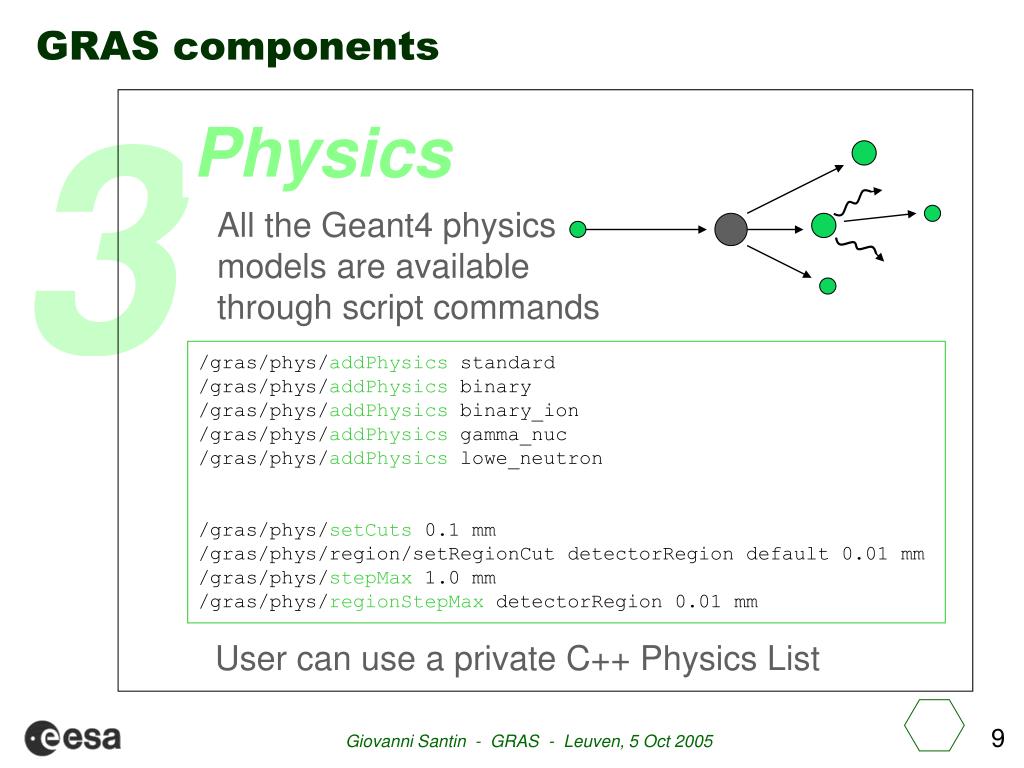 GRAS components

3

Physics

All the Geant4 physics models are available through script commands

/gras/phys/addPhysics standard
/gras/phys/addPhysics binary
/gras/phys/addPhysics binary_ion
/gras/phys/addPhysics gamma_nuc
/gras/phys/addPhysics lowe_neutron

/gras/phys/setCuts 0.1 mm
/gras/phys/region/setRegionCut detectorRegion default 0.01 mm
/gras/phys/stepMax 1.0 mm
/gras/phys/regionStepMax detectorRegion 0.01 mm

User can use a private C++ Physics List

esa

Giovanni Santin - GRAS - Leuven, 5 Oct 2005

9